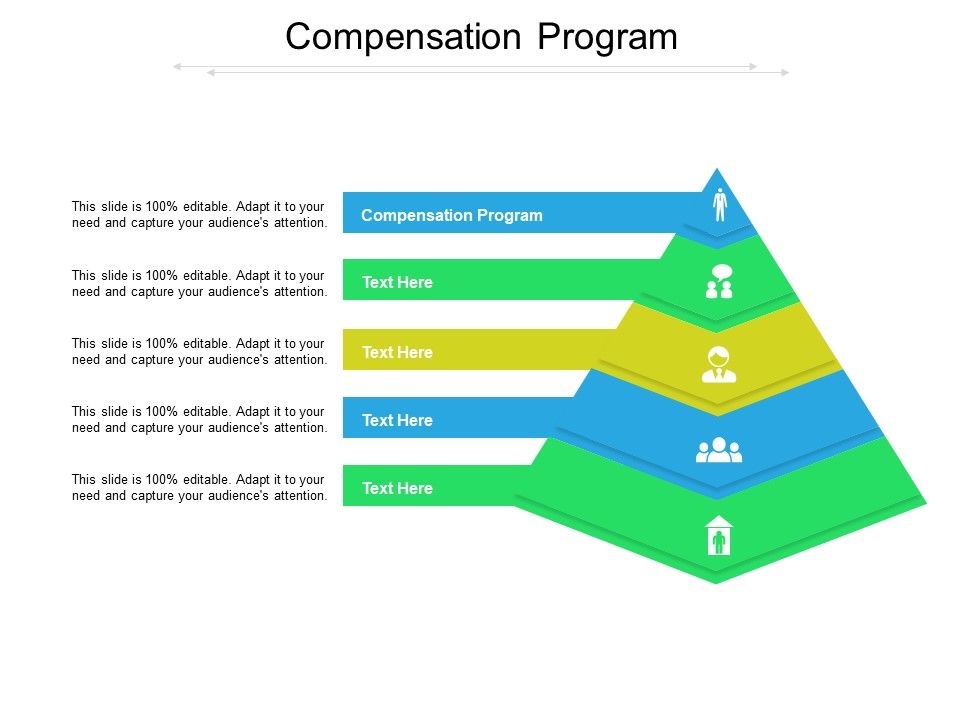 Compensation Program

This slide is 100% editable. Adapt it to your need and capture your audience's attention.

Compensation Program

This slide is 100% editable. Adapt it to your need and capture your audience's attention.

Text Here

This slide is 100% editable. Adapt it to your need and capture your audience's attention.

Text Here

This slide is 100% editable. Adapt it to your need and capture your audience's attention.

Text Here

This slide is 100% editable. Adapt it to your need and capture your audience's attention.

Text Here